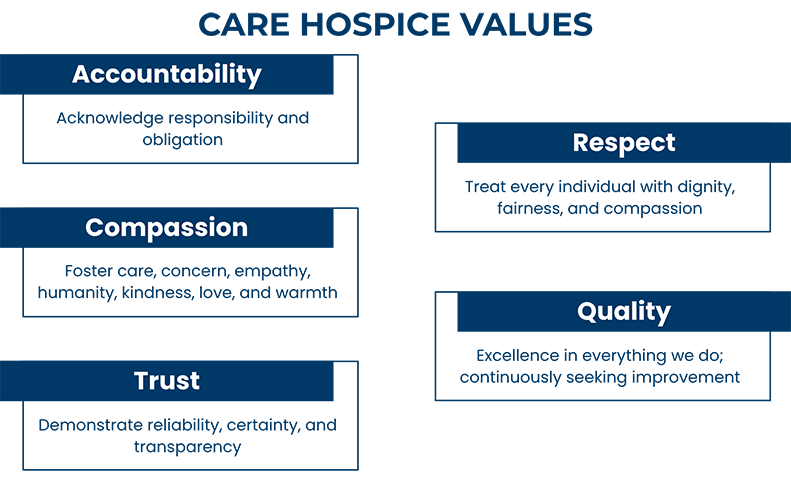 CARE HOSPICE VALUES

Accountability

Acknowledge responsibility and obligation

Compassion

Foster care, concern, empathy, humanity, kindness, love, and warmth

Trust

Demonstrate reliability, certainty, and transparency

Respect

Treat every individual with dignity, fairness, and compassion

Quality

Excellence in everything we do; continuously seeking improvement